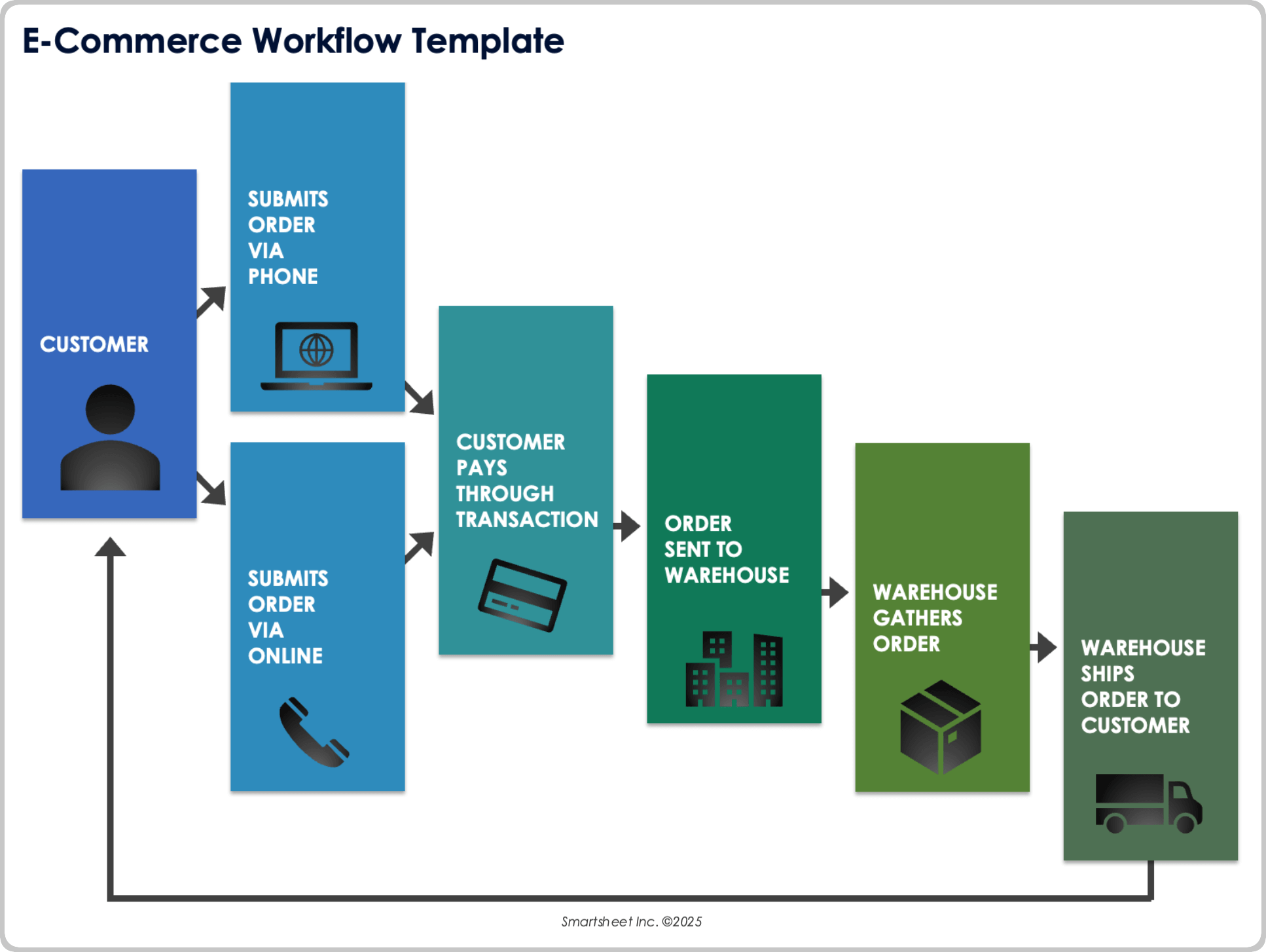 E-Commerce Workflow Template

CUSTOMER

SUBMITS ORDER VIA PHONE

SUBMITS ORDER VIA ONLINE

CUSTOMER PAYS THROUGH TRANSACTION

ORDER SENT TO WAREHOUSE

WAREHOUSE GATHERS ORDER

WAREHOUSE SHIPS ORDER TO CUSTOMER

Smartsheet Inc. ©2025